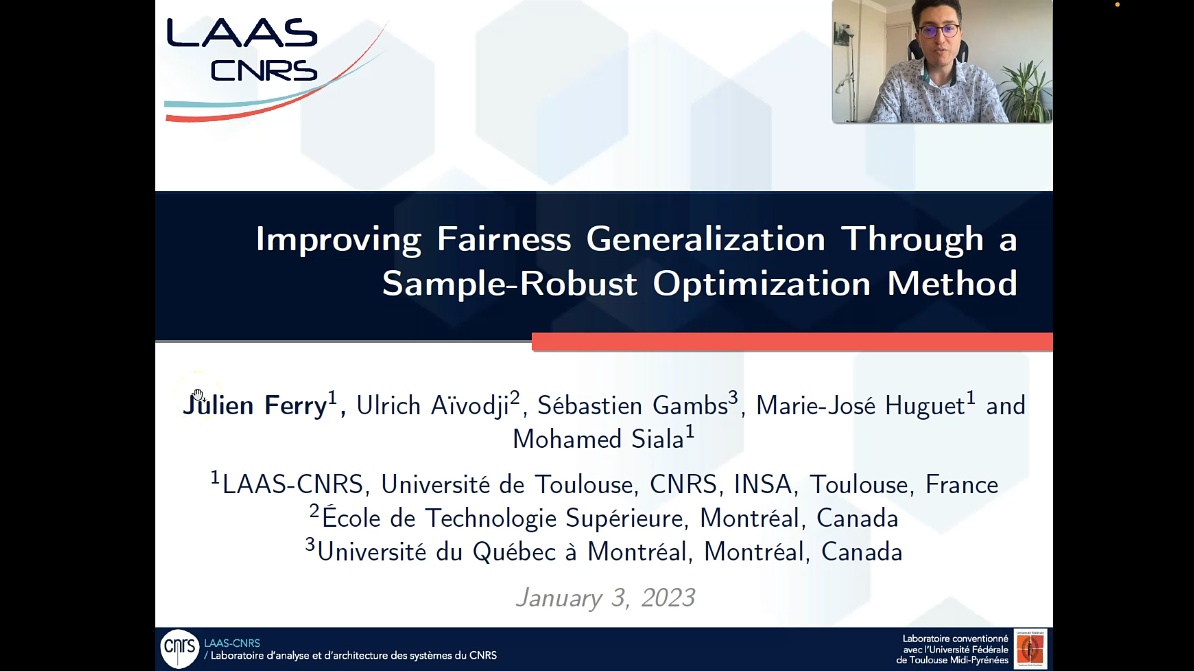 LAAS
CNRS

Improving Fairness Generalization Through a Sample-Robust Optimization Method

Julien Ferry$^1$, Ulrich Aïvodji$^2$, Sébastien Gambs$^3$, Marie-José Huguet$^1$ and Mohamed Siala$^1$

$^1$LAAS-CNRS, Université de Toulouse, CNRS, INSA, Toulouse, France
$^2$École de Technologie Supérieure, Montréal, Canada
$^3$Université du Québec à Montréal, Montréal, Canada

January 3, 2023

cnrs LAAS-CNRS
/ Laboratoire d'analyse et d'architecture des systèmes du CNRS

Laboratoire conventionné avec l'Université Fédérale de Toulouse Midi-Pyrénées